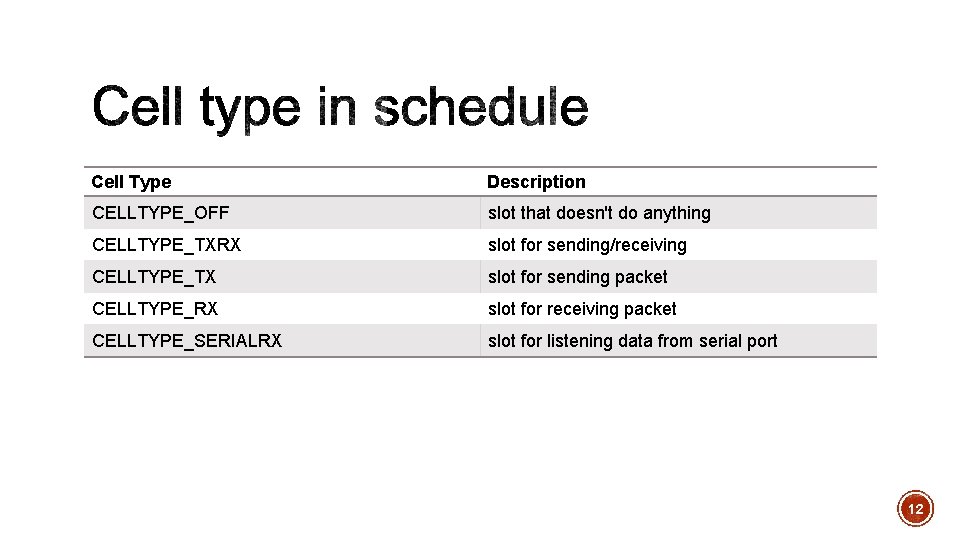 Cell type in schedule

| Cell Type | Description |
|---|---|
| CELLTYPE_OFF | slot that doesn't do anything |
| CELLTYPE_TXRX | slot for sending/receiving |
| CELLTYPE_TX | slot for sending packet |
| CELLTYPE_RX | slot for receiving packet |
| CELLTYPE_SERIALRX | slot for listening data from serial port |

12